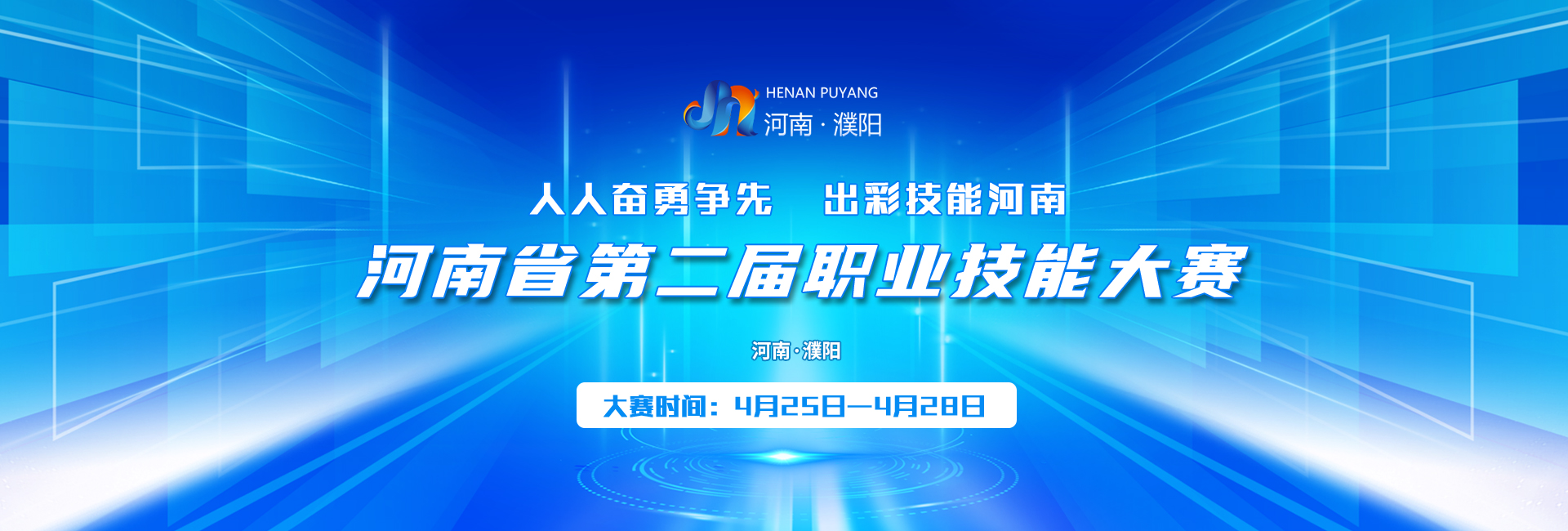 HENAN PUYANG
河南·濮阳

人人奋勇争先　出彩技能河南

河南省第二届职业技能大赛

河南·濮阳

大赛时间：4月25日—4月28日